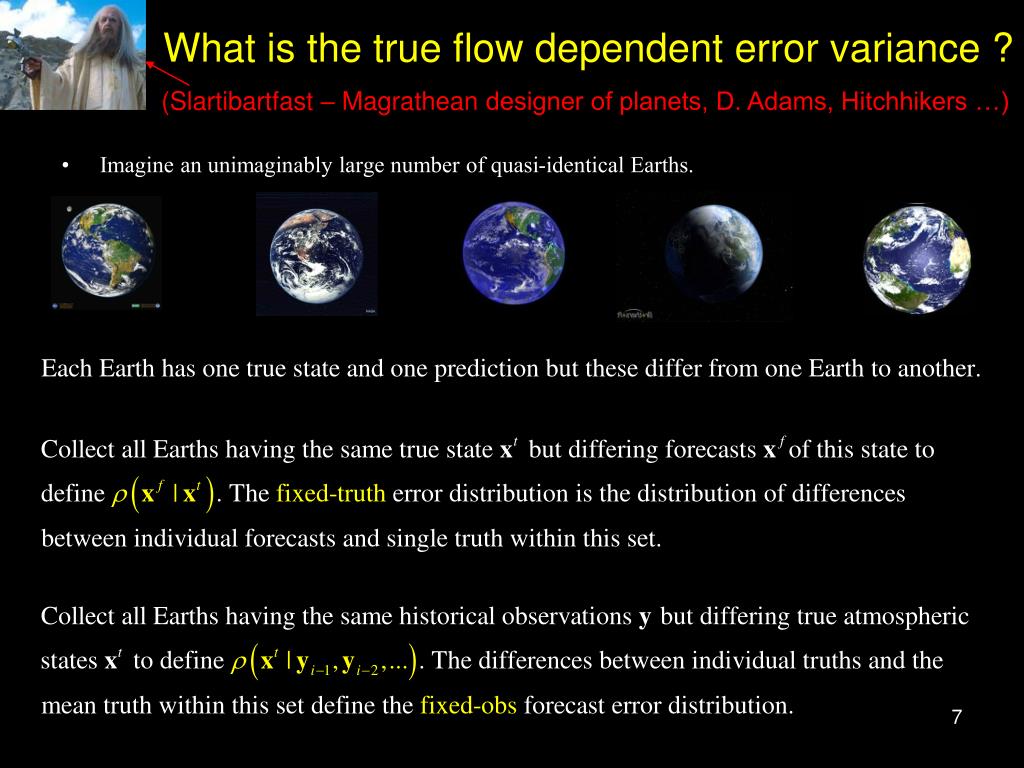 What is the true flow dependent error variance ?
(Slartibartfast – Magrathean designer of planets, D. Adams, Hitchhikers …)

• Imagine an unimaginably large number of quasi-identical Earths.

Each Earth has one true state and one prediction but these differ from one Earth to another.

Collect all Earths having the same true state $\mathbf{x}^t$ but differing forecasts $\mathbf{x}^f$ of this state to define $\rho\left(\mathbf{x}^f \mid \mathbf{x}^t\right)$. The fixed-truth error distribution is the distribution of differences between individual forecasts and single truth within this set.

Collect all Earths having the same historical observations $\mathbf{y}$ but differing true atmospheric states $\mathbf{x}^t$ to define $\rho\left(\mathbf{x}^t \mid \mathbf{y}_{i-1}, \mathbf{y}_{i-2}, ...\right)$. The differences between individual truths and the mean truth within this set define the fixed-obs forecast error distribution.

7